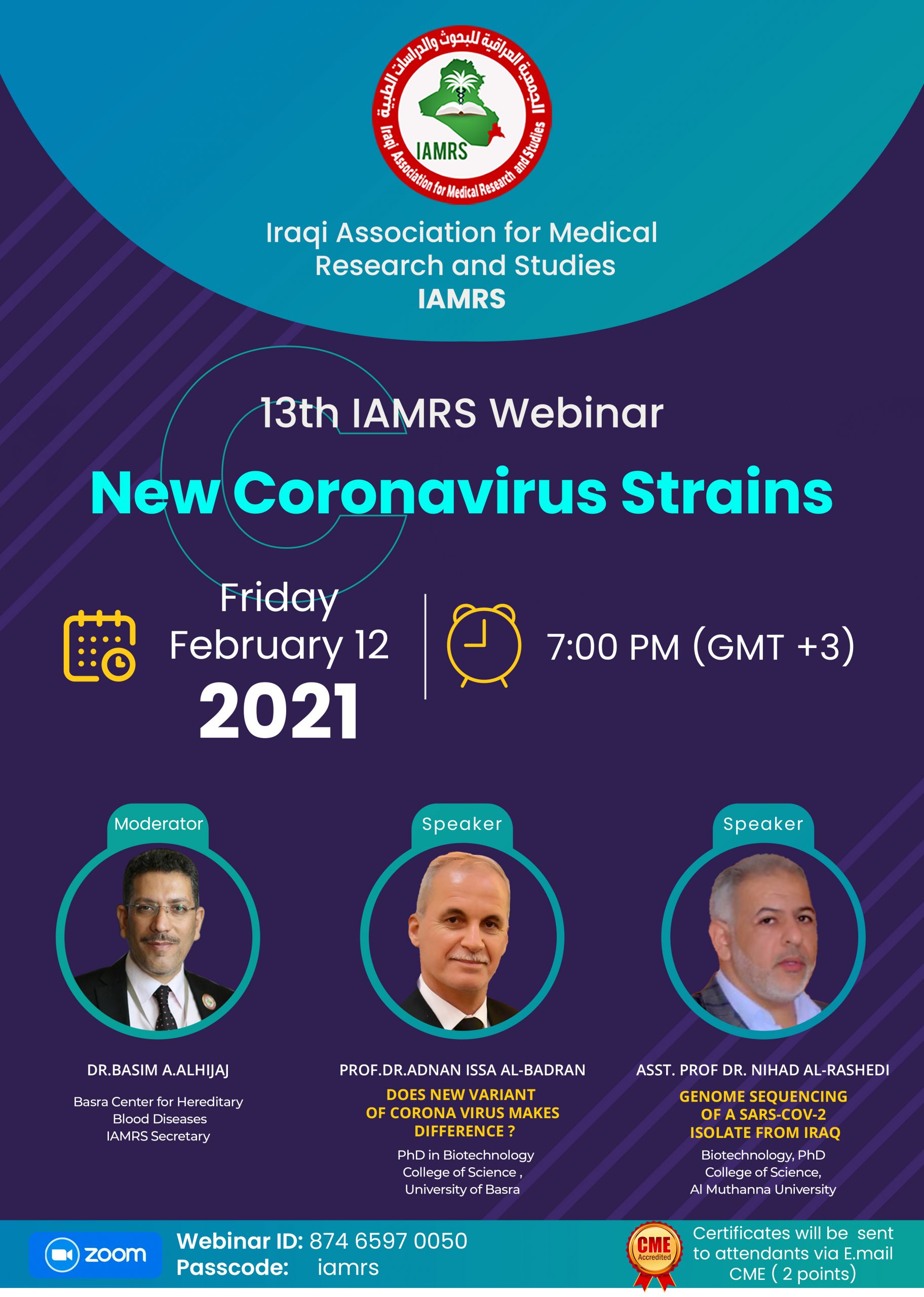 الجمعية العراقية للبحوث والدراسات الطبية
IAMRS
Iraqi Association for Medical Research and Studies

Iraqi Association for Medical Research and Studies
IAMRS

13th IAMRS Webinar

New Coronavirus Strains

Friday
February 12
2021

7:00 PM (GMT +3)

Moderator

DR.BASIM A.ALHIJAJ

Basra Center for Hereditary Blood Diseases
IAMRS Secretary

Speaker

PROF.DR.ADNAN ISSA AL-BADRAN

DOES NEW VARIANT OF CORONA VIRUS MAKES DIFFERENCE ?

PhD in Biotechnology
College of Science ,
University of Basra

Speaker

ASST. PROF DR. NIHAD AL-RASHEDI

GENOME SEQUENCING OF A SARS-COV-2 ISOLATE FROM IRAQ

Biotechnology, PhD
College of Science,
Al Muthanna University

zoom

Webinar ID: 874 6597 0050
Passcode: iamrs

CME Accredited

Certificates will be sent to attendants via E.mail
CME ( 2 points)